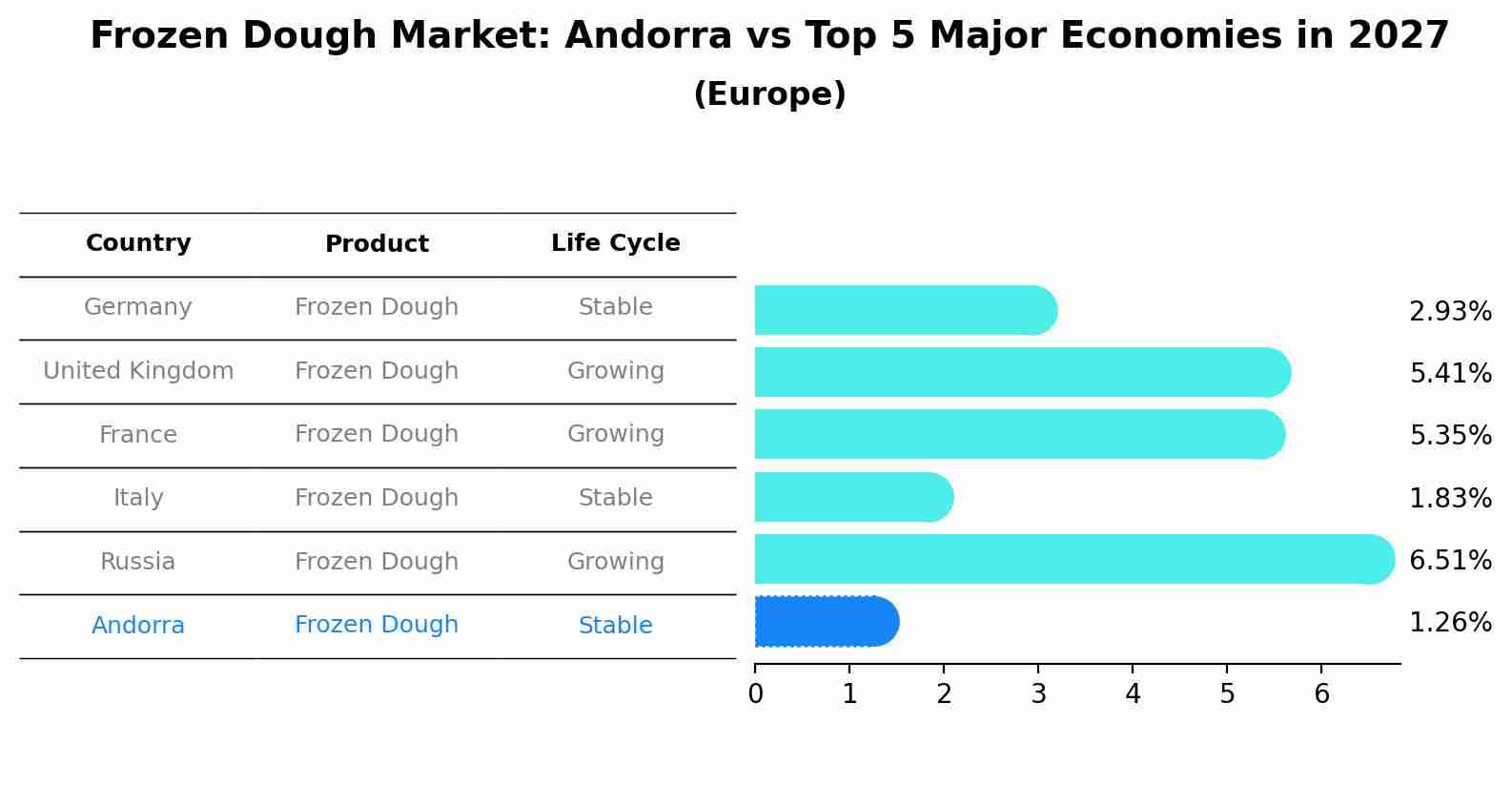 Frozen Dough Market: Andorra vs Top 5 Major Economies in 2027
(Europe)

| Country | Product | Life Cycle |
|---|---|---|
| Germany | Frozen Dough | Stable |
| United Kingdom | Frozen Dough | Growing |
| France | Frozen Dough | Growing |
| Italy | Frozen Dough | Stable |
| Russia | Frozen Dough | Growing |
| Andorra | Frozen Dough | Stable |

2.93%
5.41%
5.35%
1.83%
6.51%
1.26%

0 1 2 3 4 5 6